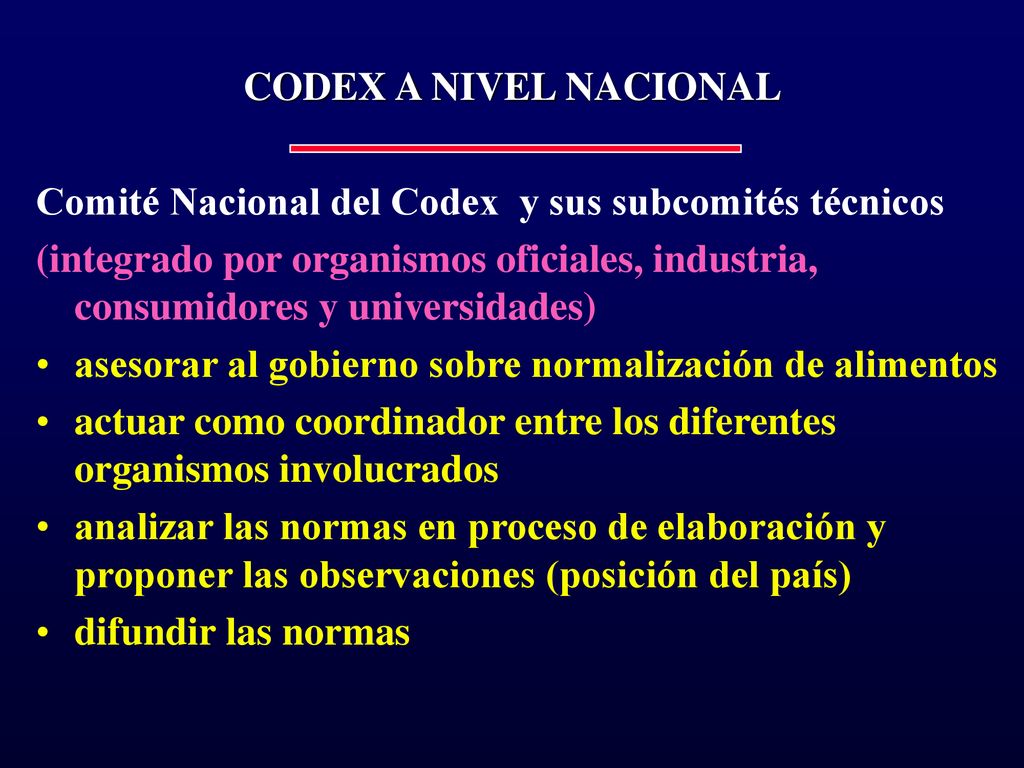 CODEX A NIVEL NACIONAL

Comité Nacional del Codex y sus subcomités técnicos

(integrado por organismos oficiales, industria, consumidores y universidades)

• asesorar al gobierno sobre normalización de alimentos
• actuar como coordinador entre los diferentes organismos involucrados
• analizar las normas en proceso de elaboración y proponer las observaciones (posición del país)
• difundir las normas